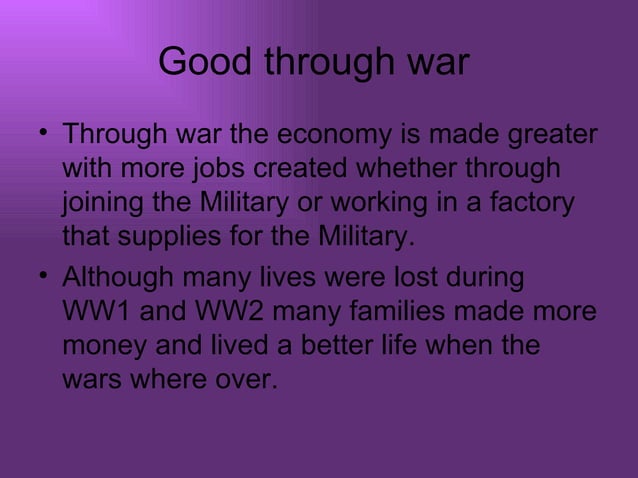 Good through war

• Through war the economy is made greater with more jobs created whether through joining the Military or working in a factory that supplies for the Military.

• Although many lives were lost during WW1 and WW2 many families made more money and lived a better life when the wars where over.